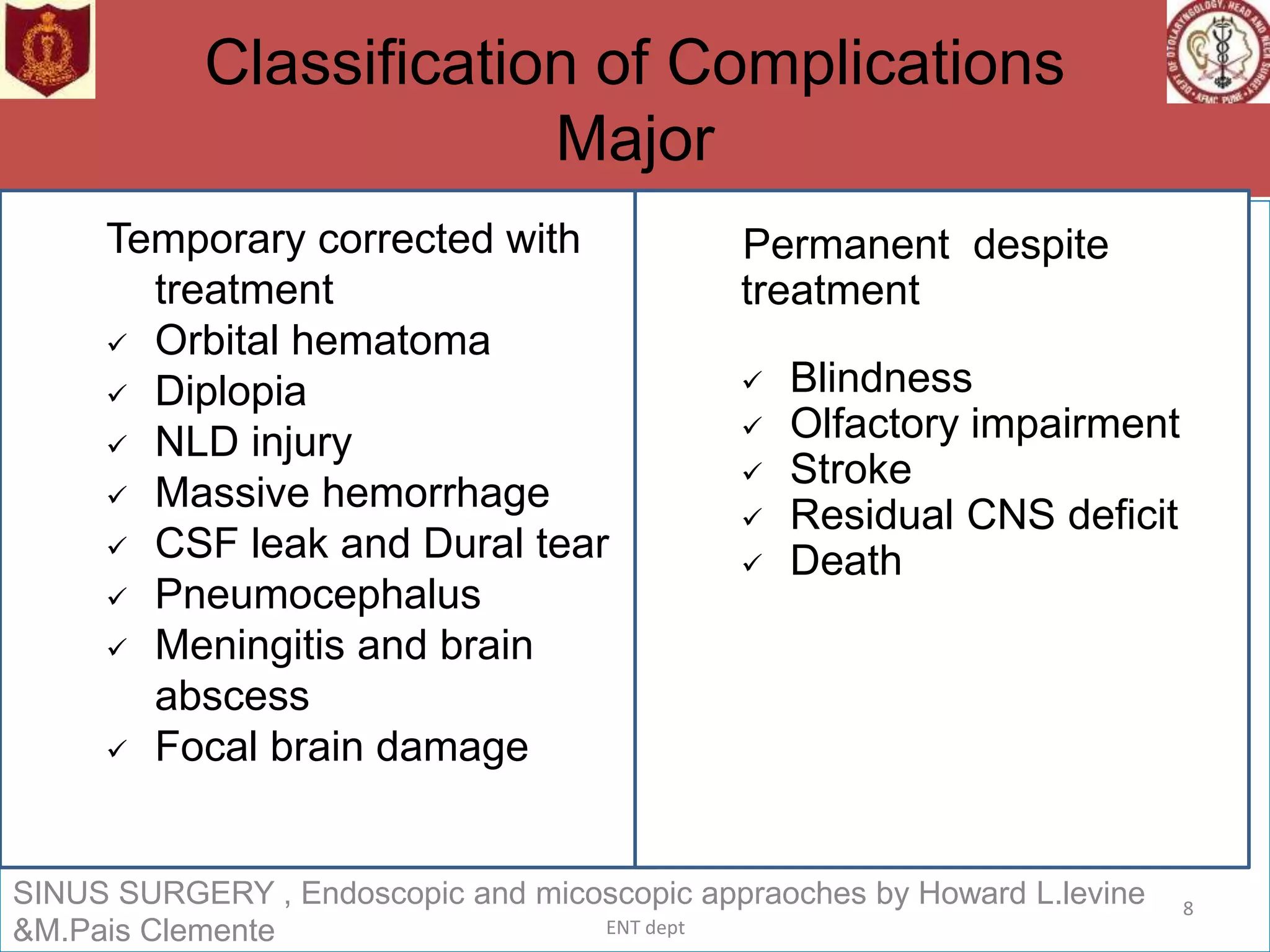 DEPT OF OTOLARYNGOLOGY, HEAD AND NECK SURGERY • AFMC PUNE •

Classification of Complications Major

Temporary corrected with treatment
✓ Orbital hematoma
✓ Diplopia
✓ NLD injury
✓ Massive hemorrhage
✓ CSF leak and Dural tear
✓ Pneumocephalus
✓ Meningitis and brain abscess
✓ Focal brain damage

Permanent despite treatment

✓ Blindness
✓ Olfactory impairment
✓ Stroke
✓ Residual CNS deficit
✓ Death

SINUS SURGERY , Endoscopic and micoscopic appraoches by Howard L.levine &M.Pais Clemente

ENT dept

8